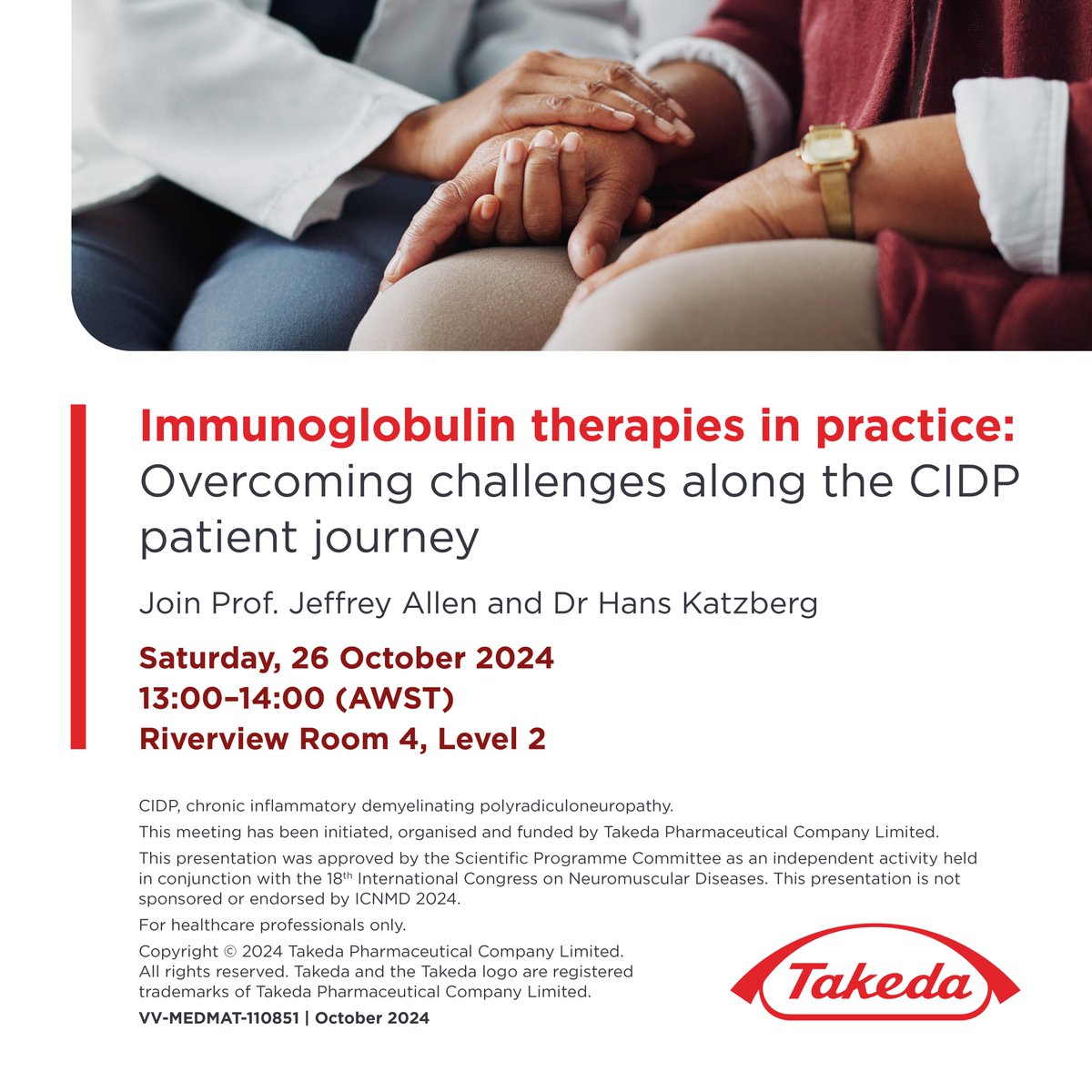 Immunoglobulin therapies in practice: Overcoming challenges along the CIDP patient journey

Join Prof. Jeffrey Allen and Dr Hans Katzberg

Saturday, 26 October 2024
13:00–14:00 (AWST)
Riverview Room 4, Level 2

CIDP, chronic inflammatory demyelinating polyradiculoneuropathy.

This meeting has been initiated, organised and funded by Takeda Pharmaceutical Company Limited.

This presentation was approved by the Scientific Programme Committee as an independent activity held in conjunction with the 18$^{th}$ International Congress on Neuromuscular Diseases. This presentation is not sponsored or endorsed by ICNMD 2024.

For healthcare professionals only.

Copyright © 2024 Takeda Pharmaceutical Company Limited. All rights reserved. Takeda and the Takeda logo are registered trademarks of Takeda Pharmaceutical Company Limited.

VV-MEDMAT-110851 | October 2024

Takeda